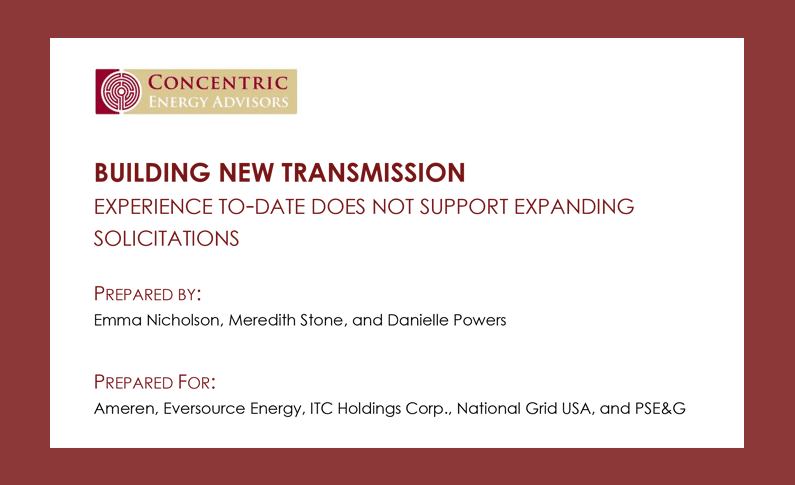 CONCENTRIC
ENERGY ADVISORS

BUILDING NEW TRANSMISSION
EXPERIENCE TO-DATE DOES NOT SUPPORT EXPANDING SOLICITATIONS

PREPARED BY:
Emma Nicholson, Meredith Stone, and Danielle Powers

PREPARED FOR:
Ameren, Eversource Energy, ITC Holdings Corp., National Grid USA, and PSE&G